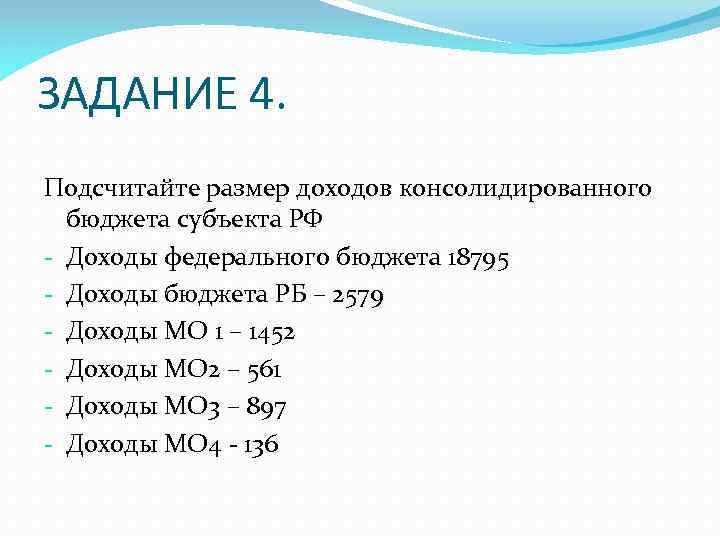 ЗАДАНИЕ 4.

Подсчитайте размер доходов консолидированного бюджета субъекта РФ

- Доходы федерального бюджета 18795
- Доходы бюджета РБ – 2579
- Доходы МО 1 – 1452
- Доходы МО2 – 561
- Доходы МО3 – 897
- Доходы МО4 - 136